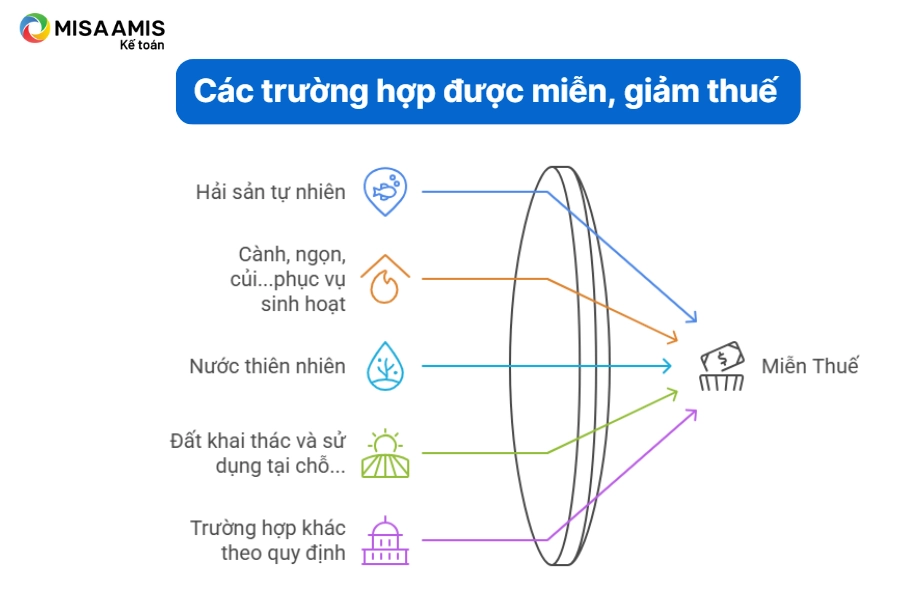 MISA AMIS
Kế toán

Các trường hợp được miễn, giảm thuế

Hải sản tự nhiên

Cành, ngọn, củi...phục vụ sinh hoạt

Nước thiên nhiên

Đất khai thác và sử dụng tại chỗ...

Trường hợp khác theo quy định

Miễn Thuế